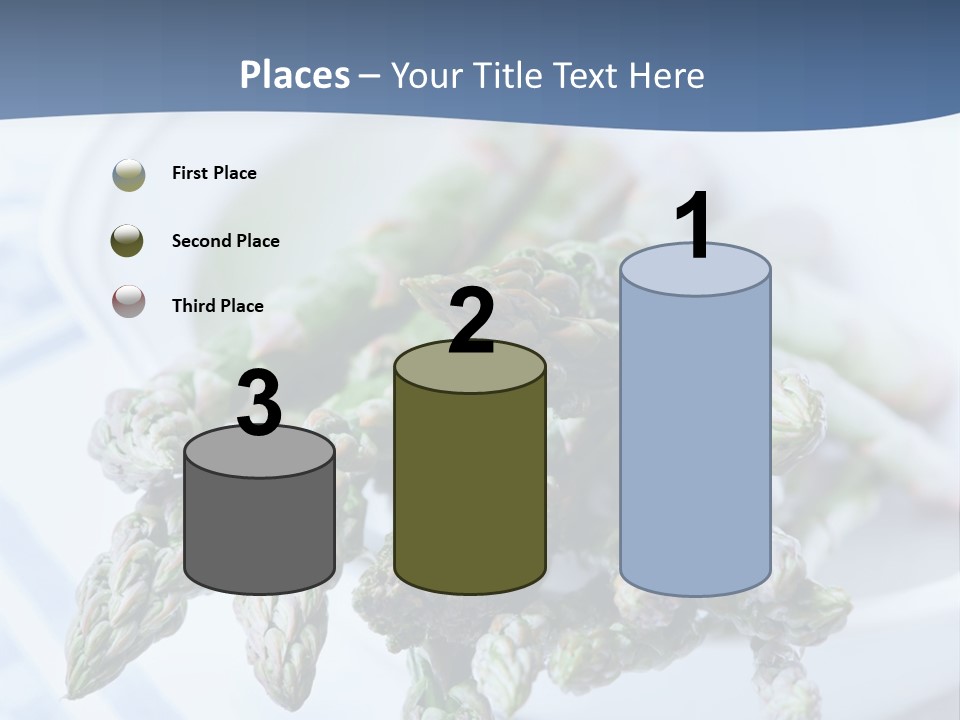 Places – Your Title Text Here

First Place

Second Place

Third Place

3

2

1